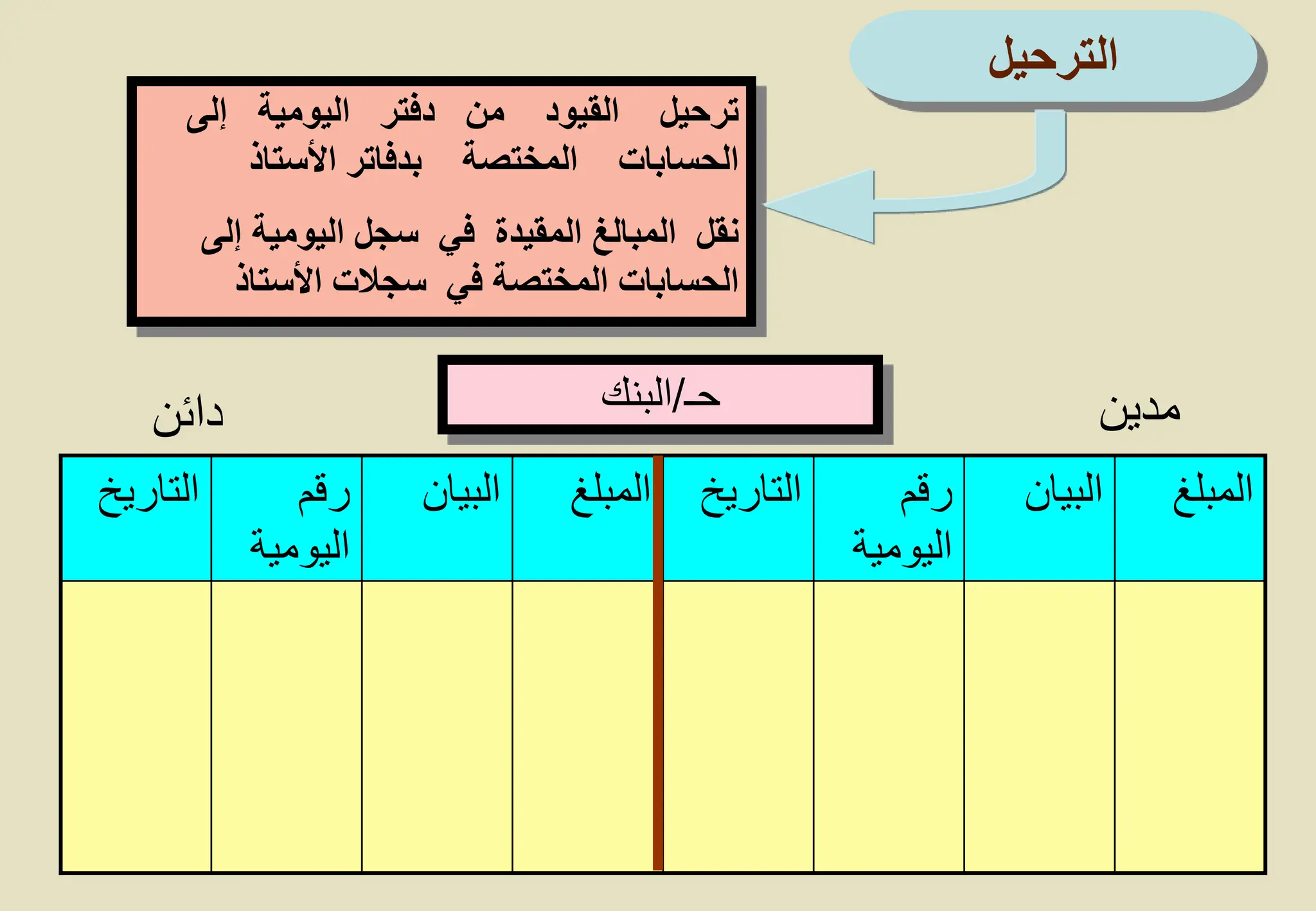 الترحيل

ترحيل القيود من دفتر اليومية إلى الحسابات المختصة بدفاتر الأستاذ

نقل المبالغ المقيدة في سجل اليومية إلى الحسابات المختصة في سجلات الأستاذ

حـ/البنك

مدين

دائن

| المبلغ | البيان | رقم اليومية | التاريخ | المبلغ | البيان | رقم اليومية | التاريخ |
|---|---|---|---|---|---|---|---|
| | | | | | | | |